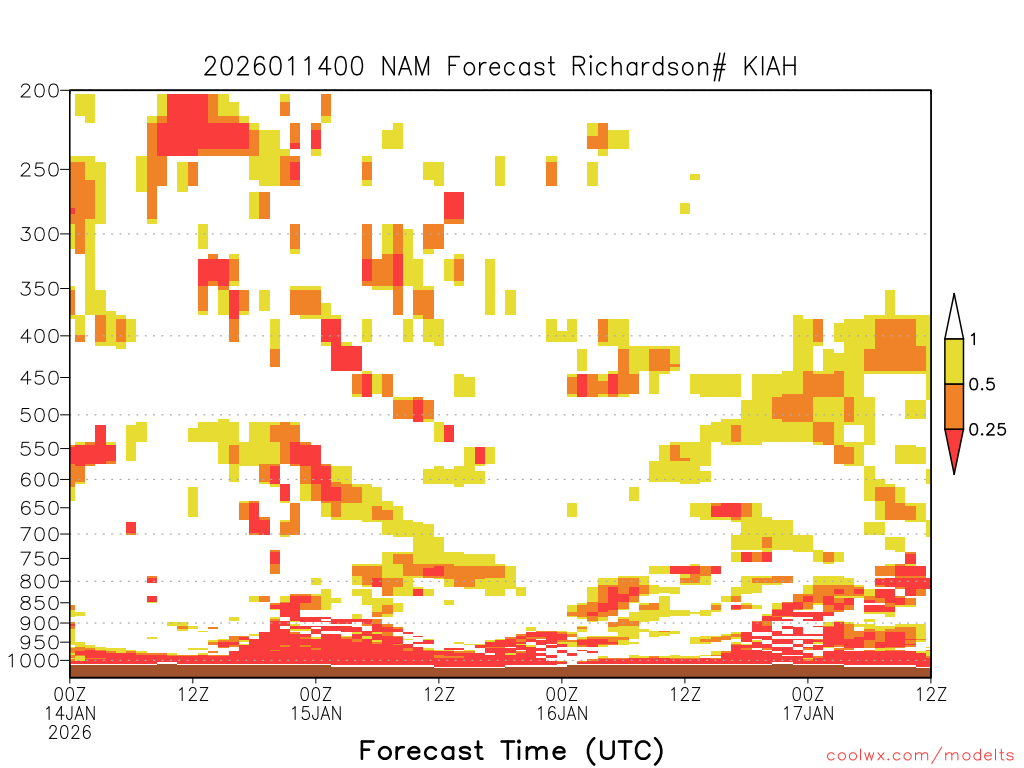 2026011400 NAM Forecast Richardson# KIAH

200
250
300
350
400
450
500
550
600
650
700
750
800
850
900
950
1000

1
0.5
0.25

00Z
14JAN
2026
12Z
00Z
15JAN
12Z
00Z
16JAN
12Z
00Z
17JAN
12Z

Forecast Time (UTC)

coolwx.com/modelts